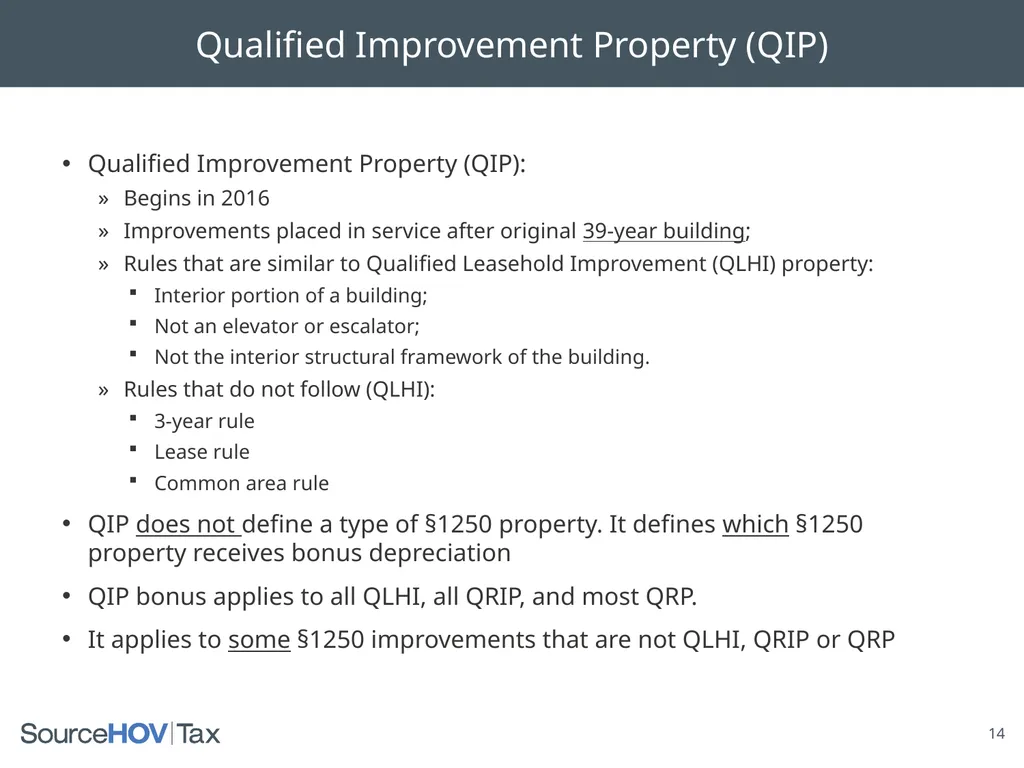 Qualified Improvement Property (QIP)

• Qualified Improvement Property (QIP):
» Begins in 2016
» Improvements placed in service after original 39-year building;
» Rules that are similar to Qualified Leasehold Improvement (QLHI) property:
▪ Interior portion of a building;
▪ Not an elevator or escalator;
▪ Not the interior structural framework of the building.
» Rules that do not follow (QLHI):
▪ 3-year rule
▪ Lease rule
▪ Common area rule

• QIP does not define a type of §1250 property. It defines which §1250 property receives bonus depreciation

• QIP bonus applies to all QLHI, all QRIP, and most QRP.

• It applies to some §1250 improvements that are not QLHI, QRIP or QRP

SourceHOV|Tax

14